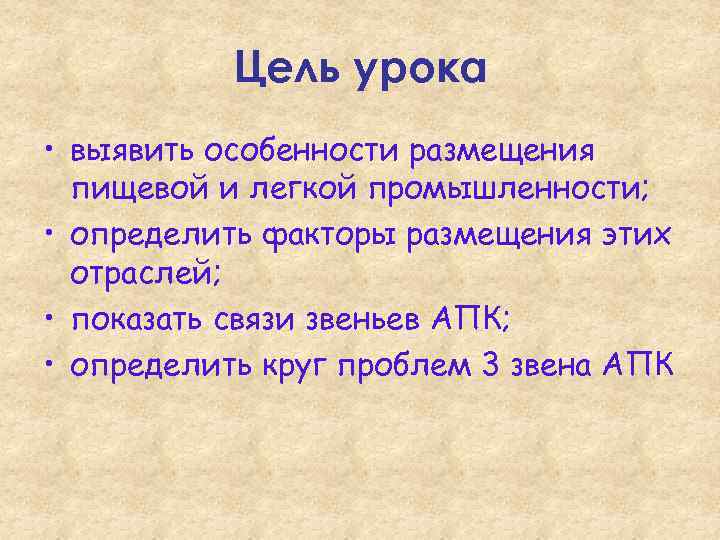 Цель урока

• выявить особенности размещения пищевой и легкой промышленности;
• определить факторы размещения этих отраслей;
• показать связи звеньев АПК;
• определить круг проблем 3 звена АПК